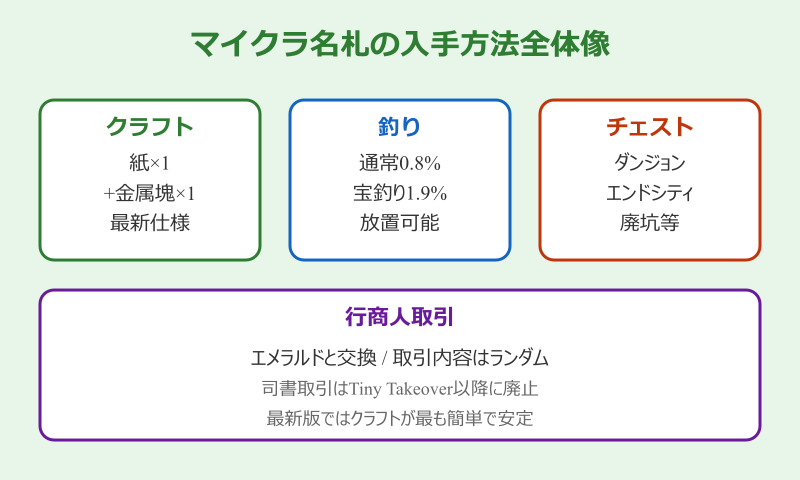 マイクラ名札の入手方法全体像

クラフト
紙×1
+金属塊×1
最新仕様

釣り
通常0.8%
宝釣り1.9%
放置可能

チェスト
ダンジョン
エンドシティ
廃坑等

行商人取引
エメラルドと交換 / 取引内容はランダム
司書取引はTiny Takeover以降に廃止
最新版ではクラフトが最も簡単で安定